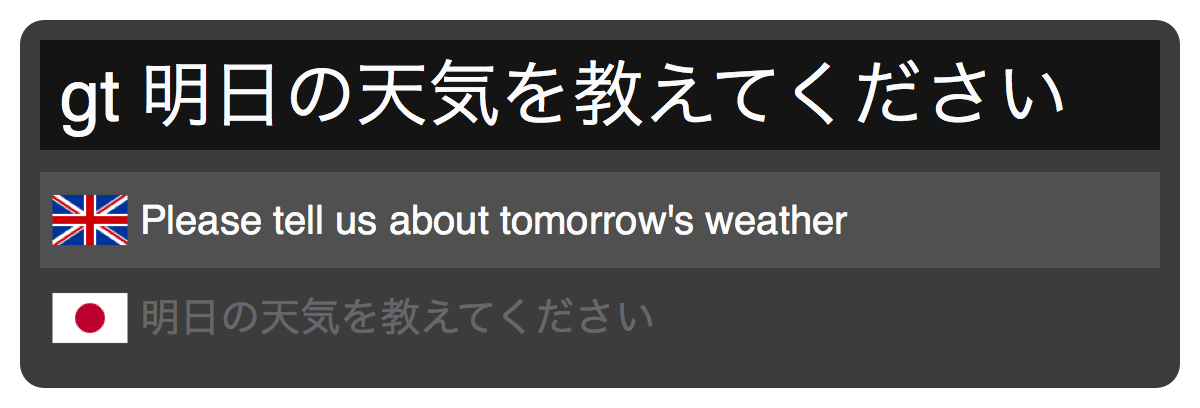 gt 明日の天気を教えてください

Please tell us about tomorrow's weather

明日の天気を教えてください